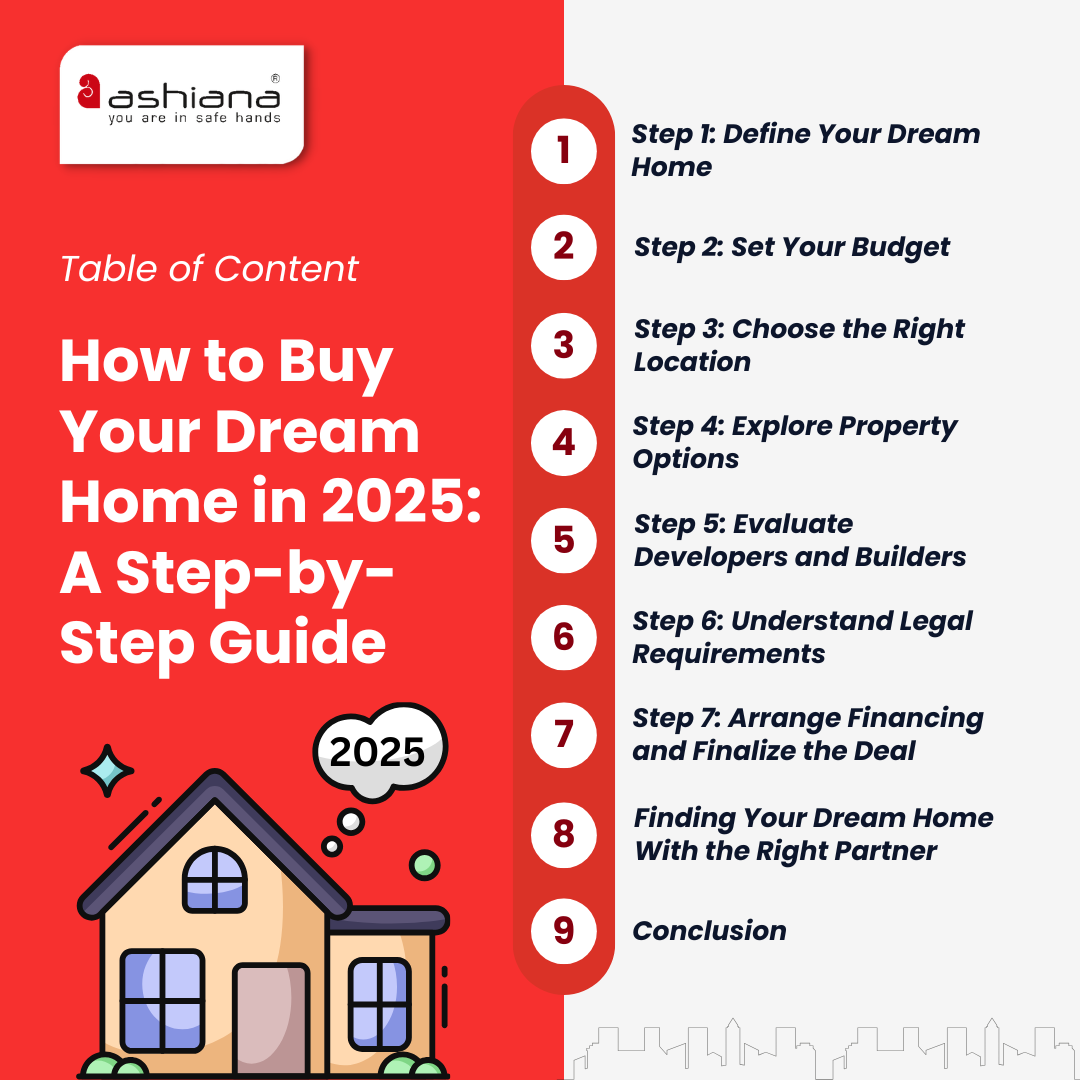 ashiana®
you are in safe hands

Table of Content

How to Buy Your Dream Home in 2025: A Step-by-Step Guide

2025

1 Step 1: Define Your Dream Home

2 Step 2: Set Your Budget

3 Step 3: Choose the Right Location

4 Step 4: Explore Property Options

5 Step 5: Evaluate Developers and Builders

6 Step 6: Understand Legal Requirements

7 Step 7: Arrange Financing and Finalize the Deal

8 Finding Your Dream Home With the Right Partner

9 Conclusion